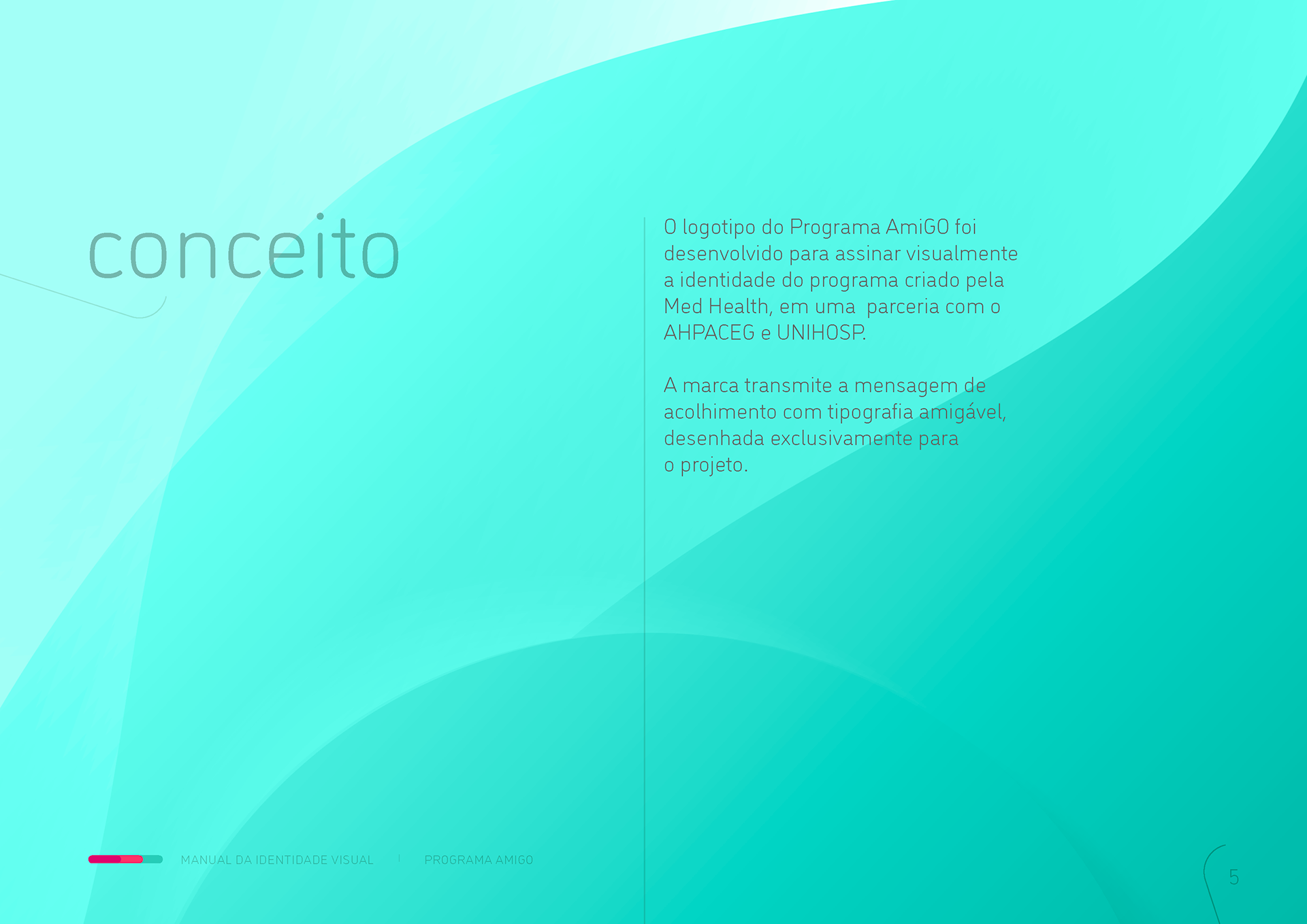 conceito

O logotipo do Programa AmiGO foi desenvolvido para assinar visualmente a identidade do programa criado pela Med Health, em uma parceria com o AHPACEG e UNIHOSP.

A marca transmite a mensagem de acolhimento com tipografia amigável, desenhada exclusivamente para o projeto.

MANUAL DA IDENTIDADE VISUAL | PROGRAMA AMIGO

5